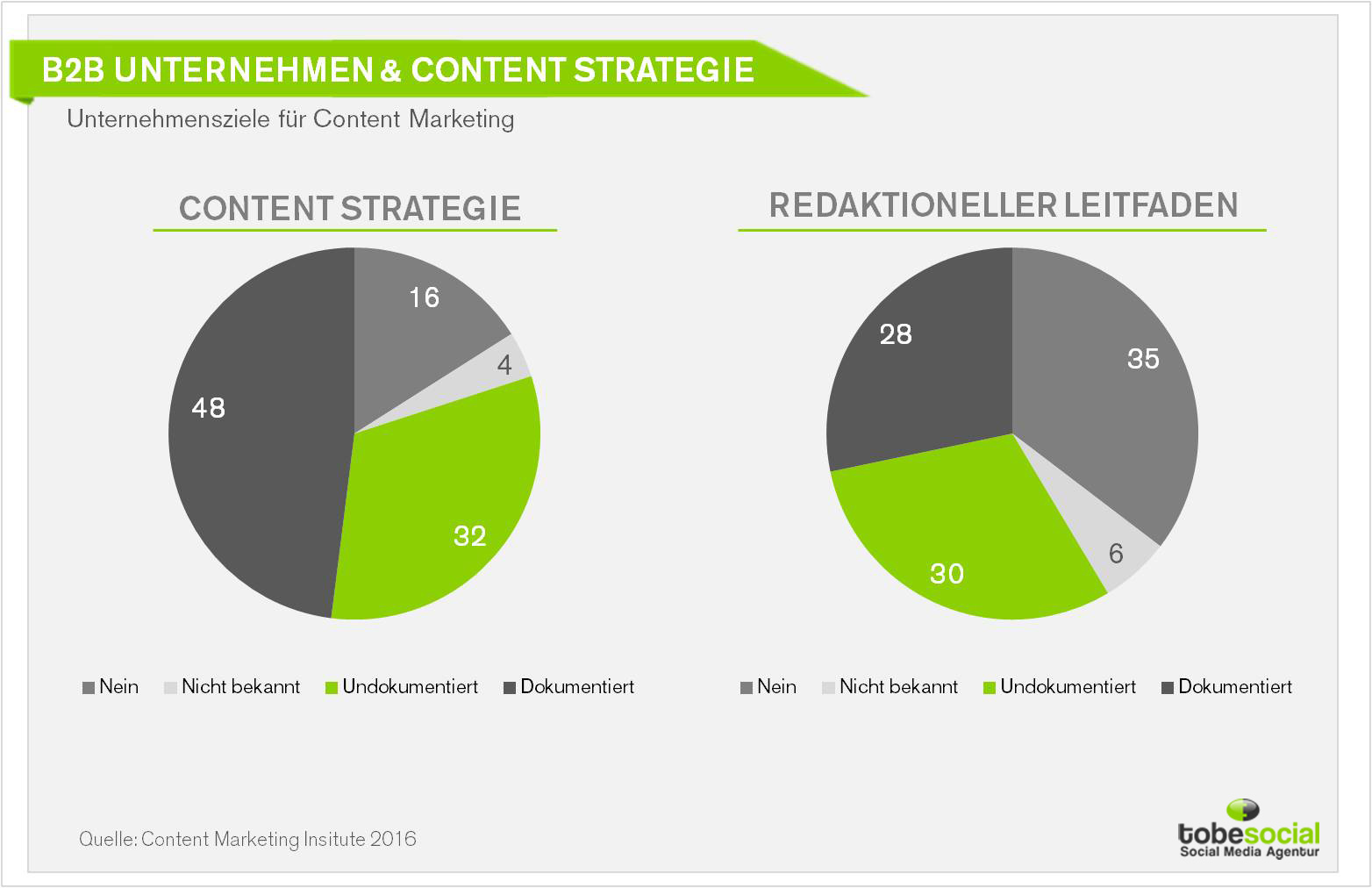 B2B UNTERNEHMEN & CONTENT STRATEGIE

Unternehmensziele für Content Marketing

CONTENT STRATEGIE

16
4
32
48

Nein Nicht bekannt Undokumentiert Dokumentiert

REDAKTIONELLER LEITFADEN

35
6
30
28

Nein Nicht bekannt Undokumentiert Dokumentiert

Quelle: Content Marketing Insitute 2016

tobesocial
Social Media Agentur